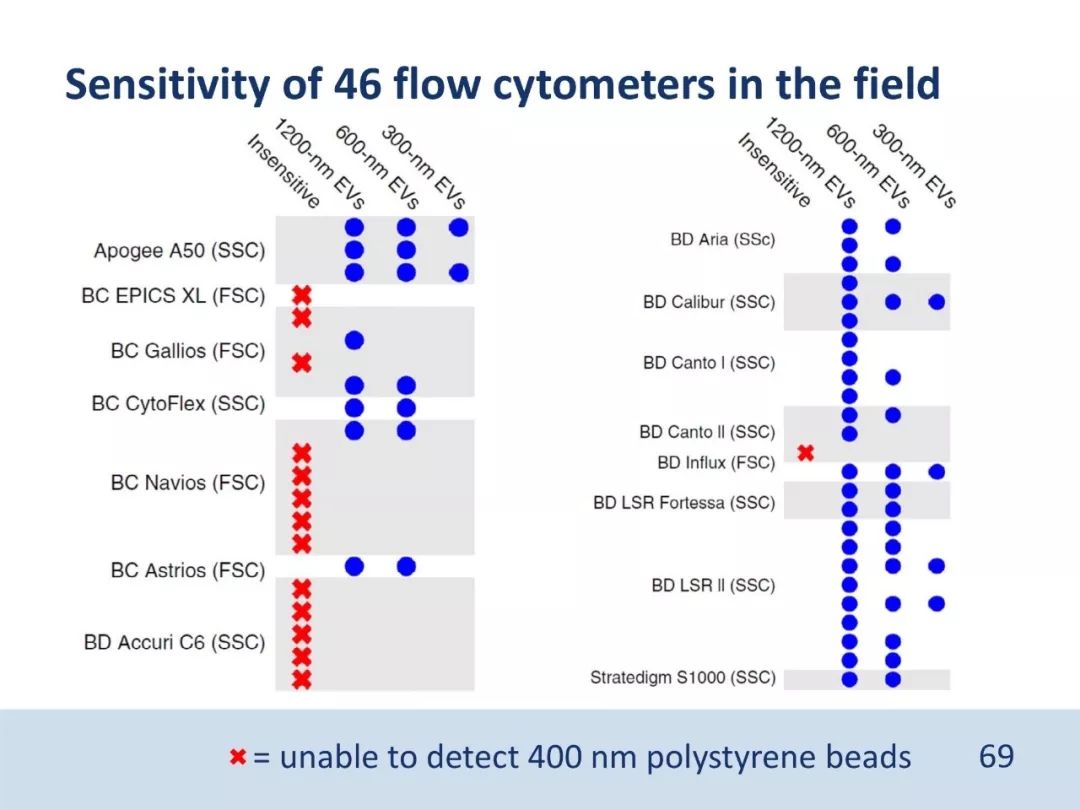 Sensitivity of 46 flow cytometers in the field

Insensitive
1200-nm EVs
600-nm EVs
300-nm EVs

Apogee A50 (SSC)
BC EPICS XL (FSC)
BC Gallios (FSC)
BC CytoFlex (SSC)
BC Navios (FSC)
BC Astrios (FSC)
BD Accuri C6 (SSC)

Insensitive
1200-nm EVs
600-nm EVs
300-nm EVs

BD Aria (SSc)
BD Calibur (SSC)
BD Canto I (SSC)
BD Canto II (SSC)
BD Influx (FSC)
BD LSR Fortessa (SSC)
BD LSR II (SSC)
Stratedigm S1000 (SSC)

= unable to detect 400 nm polystyrene beads

69